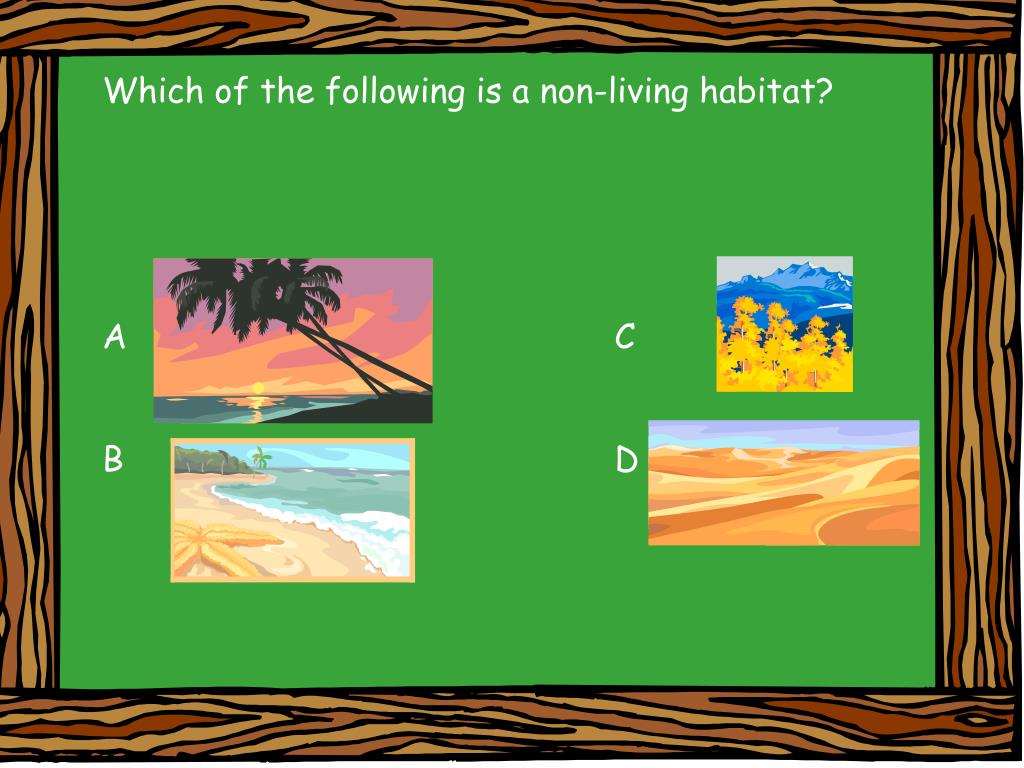 Which of the following is a non-living habitat?

A

B

C

D